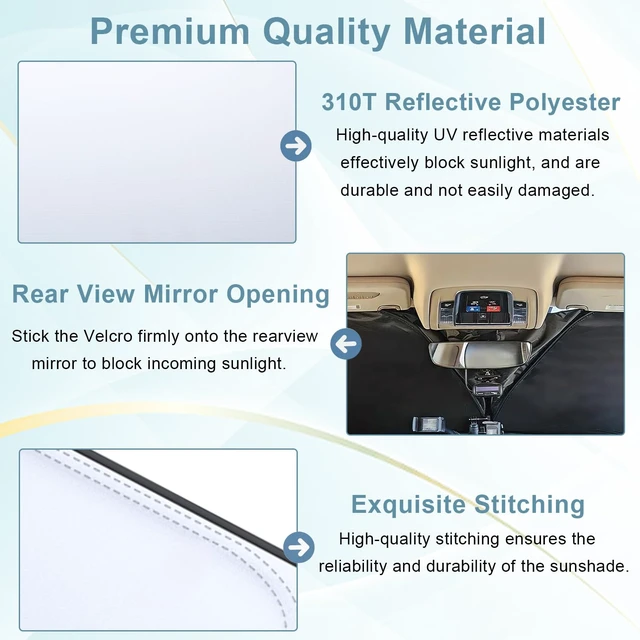 Premium Quality Material

310T Reflective Polyester
High-quality UV reflective materials effectively block sunlight, and are durable and not easily damaged.

Rear View Mirror Opening
Stick the Velcro firmly onto the rearview mirror to block incoming sunlight.

Exquisite Stitching
High-quality stitching ensures the reliability and durability of the sunshade.